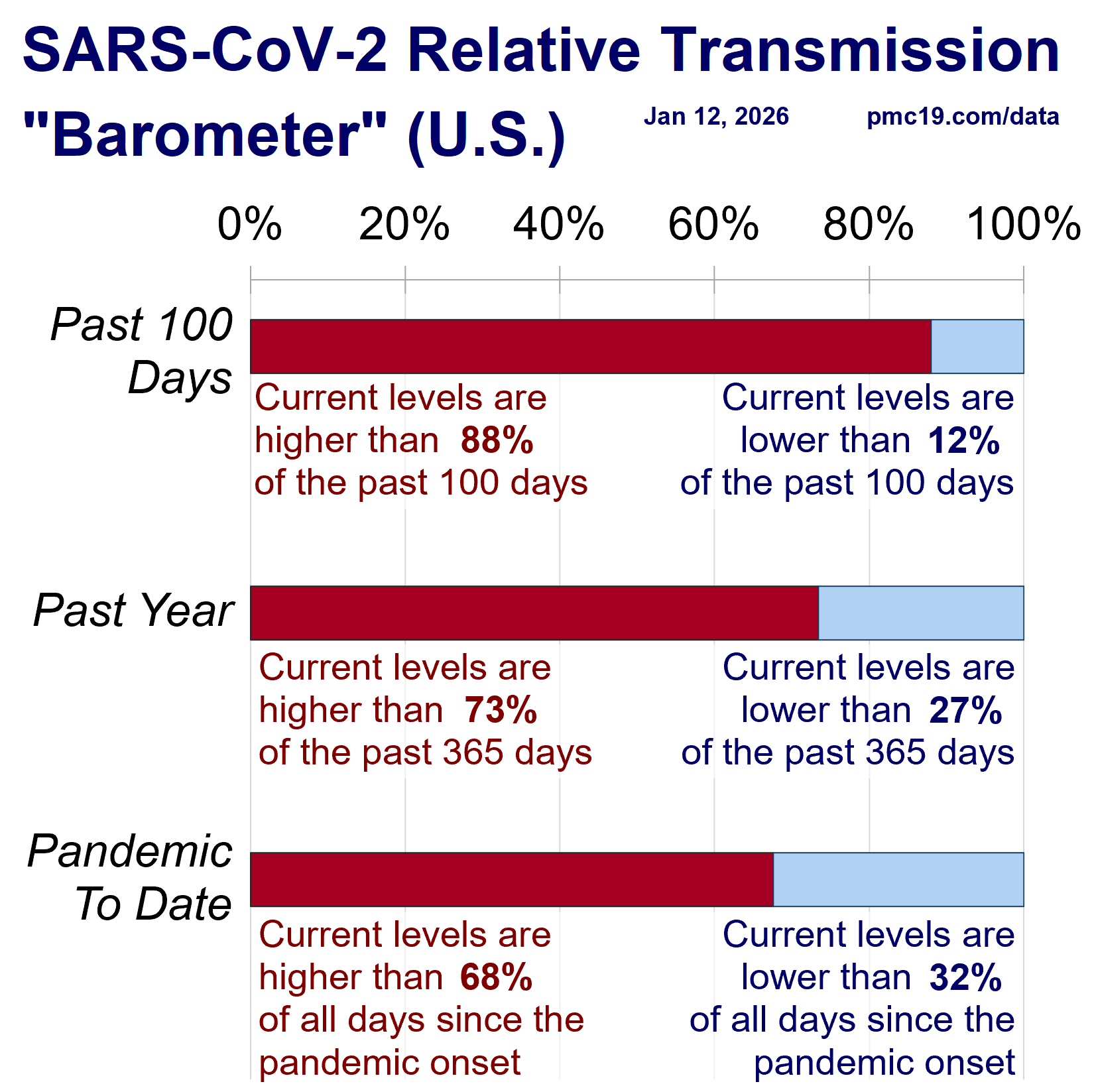 SARS-CoV-2 Relative Transmission "Barometer" (U.S.)

Jan 12, 2026

pmc19.com/data

0%
20%
40%
60%
80%
100%

Past 100 Days

Current levels are higher than 88% of the past 100 days

Current levels are lower than 12% of the past 100 days

Past Year

Current levels are higher than 73% of the past 365 days

Current levels are lower than 27% of the past 365 days

Pandemic To Date

Current levels are higher than 68% of all days since the pandemic onset

Current levels are lower than 32% of all days since the pandemic onset